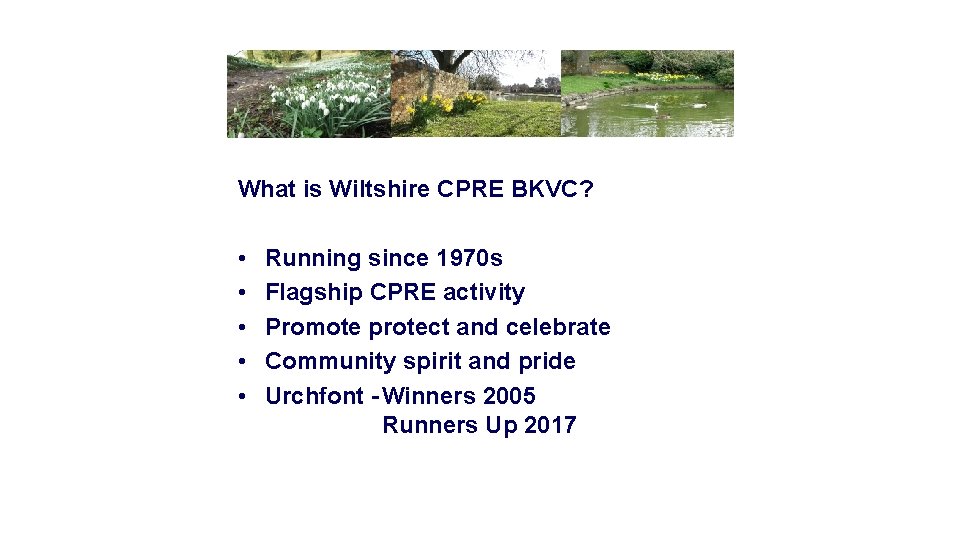 What is Wiltshire CPRE BKVC?

• Running since 1970s
• Flagship CPRE activity
• Promote protect and celebrate
• Community spirit and pride
• Urchfont - Winners 2005
Runners Up 2017